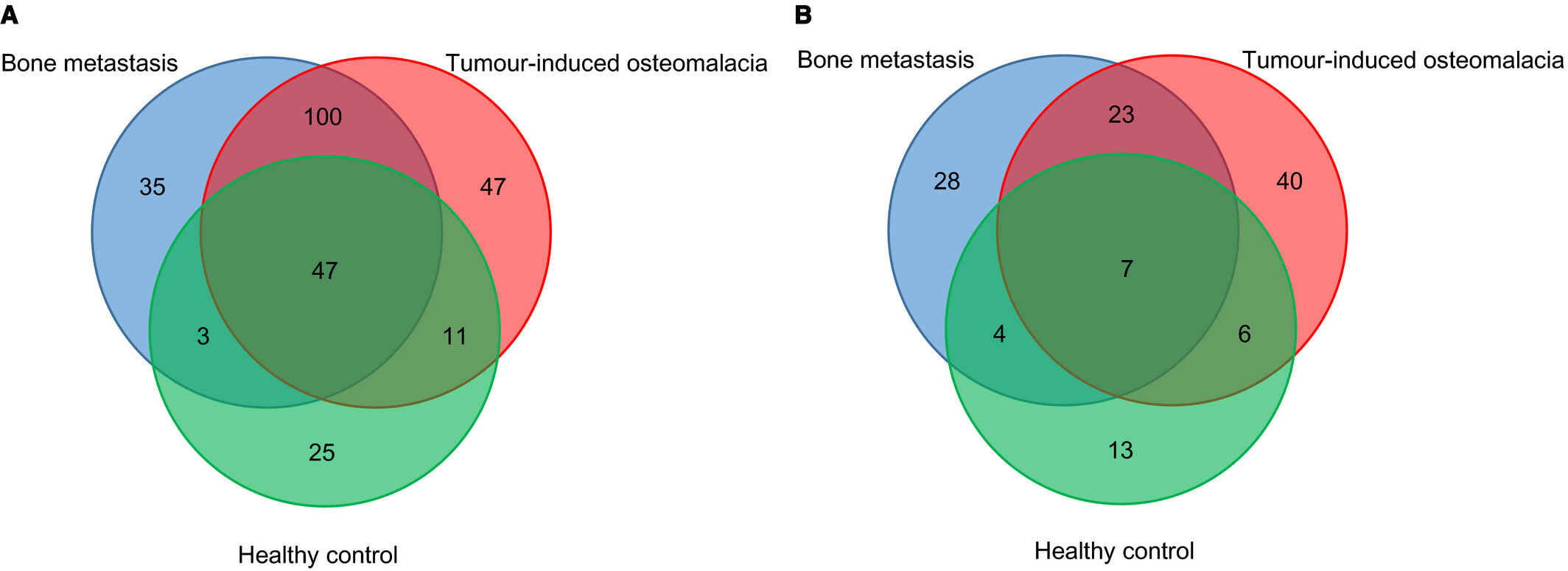 A

Bone metastasis

Tumour-induced osteomalacia

100

35

47

47

3

11

25

Healthy control

B

Bone metastasis

Tumour-induced osteomalacia

23

28

40

7

4

6

13

Healthy control